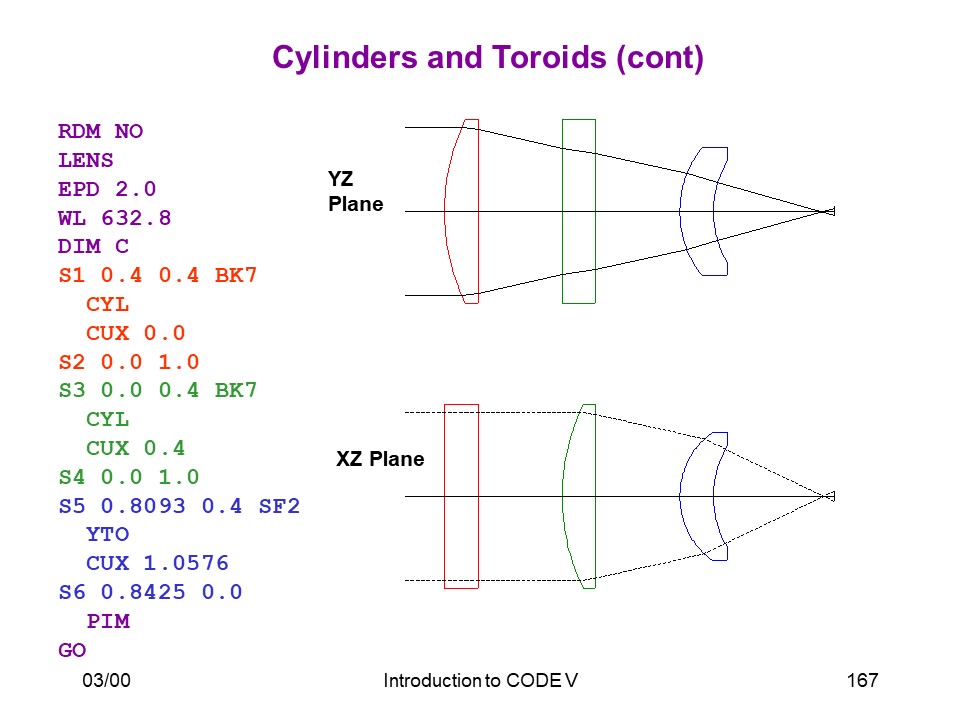 Cylinders and Toroids (cont)

RDM NO
LENS
EPD 2.0
WL 632.8
DIM C
S1 0.4 0.4 BK7
CYL
CUX 0.0
S2 0.0 1.0
S3 0.0 0.4 BK7
CYL
CUX 0.4
S4 0.0 1.0
S5 0.8093 0.4 SF2
YTO
CUX 1.0576
S6 0.8425 0.0
PIM
GO

YZ Plane

XZ Plane

03/00

Introduction to CODE V

167